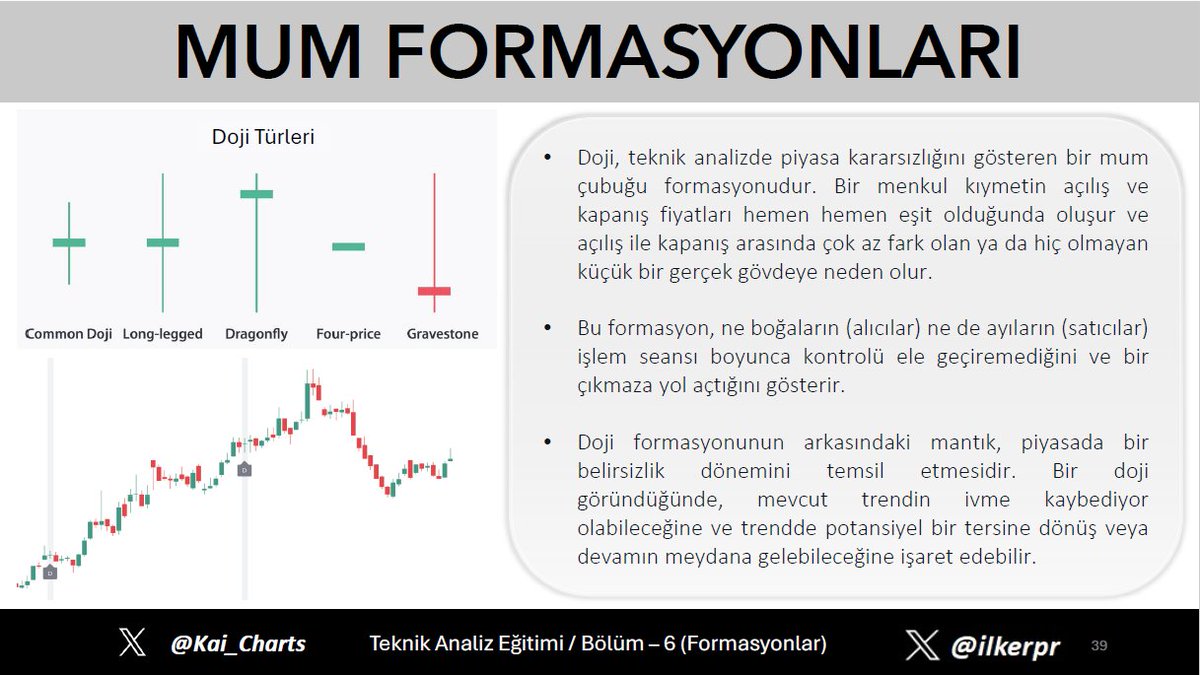 MUM FORMASYONLARI

Doji Türleri

Common Doji Long-legged Dragonfly Four-price Gravestone

D

D

• Doji, teknik analizde piyasa kararsızlığını gösteren bir mum çubuğu formasyonudur. Bir menkul kıymetin açılış ve kapanış fiyatları hemen hemen eşit olduğunda oluşur ve açılış ile kapanış arasında çok az fark olan ya da hiç olmayan küçük bir gerçek gövdeye neden olur.

• Bu formasyon, ne boğaların (alıcılar) ne de ayıların (satıcılar) işlem seansı boyunca kontrolü ele geçiremediğini ve bir çıkmaza yol açtığını gösterir.

• Doji formasyonunun arkasındaki mantık, piyasada bir belirsizlik dönemini temsil etmesidir. Bir doji göründüğünde, mevcut trendin ivme kaybediyor olabileceğine ve trendde potansiyel bir tersine dönüş veya devamın meydana gelebileceğine işaret edebilir.

@Kai_Charts Teknik Analiz Eğitimi / Bölüm – 6 (Formasyonlar) @ilkerpr 39